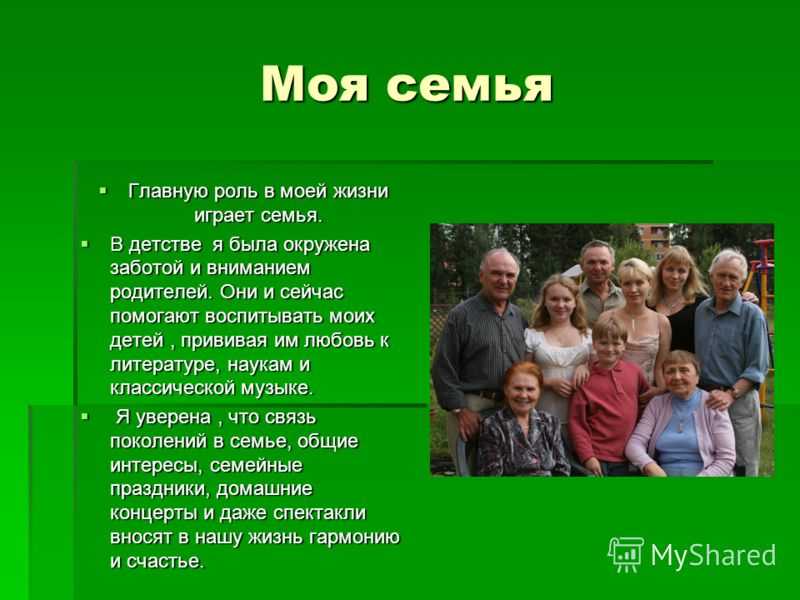 Моя семья

▪ Главную роль в моей жизни играет семья.

▪ В детстве я была окружена заботой и вниманием родителей. Они и сейчас помогают воспитывать моих детей , прививая им любовь к литературе, наукам и классической музыке.

▪ Я уверена , что связь поколений в семье, общие интересы, семейные праздники, домашние концерты и даже спектакли вносят в нашу жизнь гармонию и счастье.

MyShared